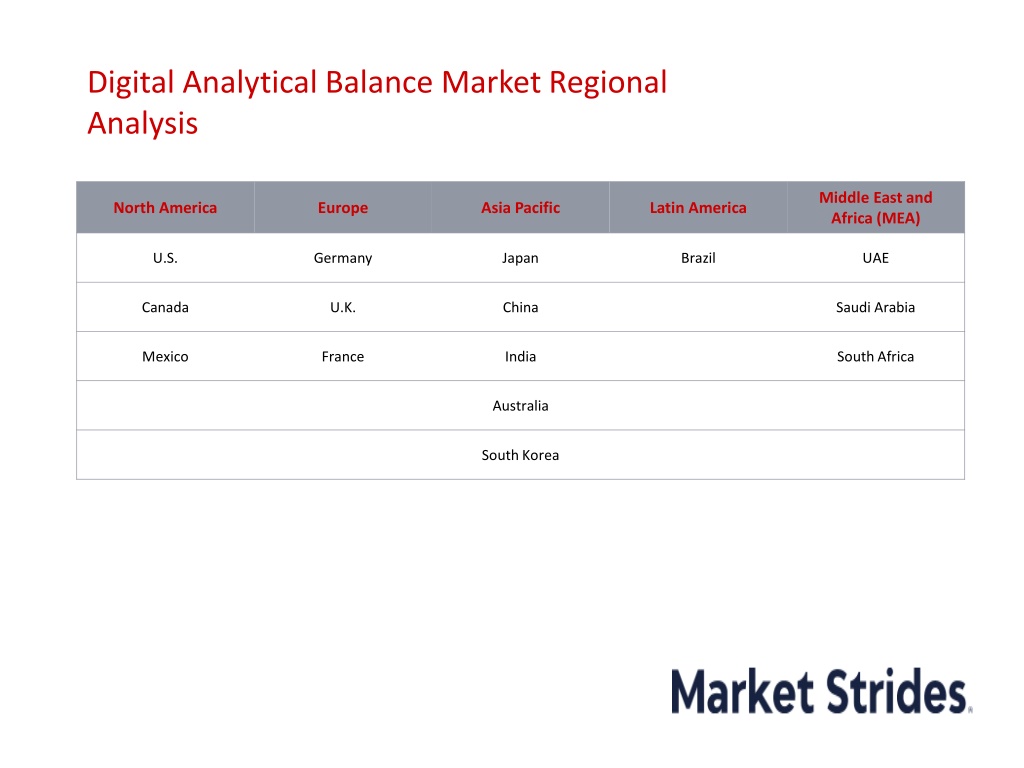 Digital Analytical Balance Market Regional Analysis

| North America | Europe | Asia Pacific | Latin America | Middle East and Africa (MEA) |
|---|---|---|---|---|
| U.S. | Germany | Japan | Brazil | UAE |
| Canada | U.K. | China | | Saudi Arabia |
| Mexico | France | India | | South Africa |
| | | Australia | | |
| | | South Korea | | |

Market Strides